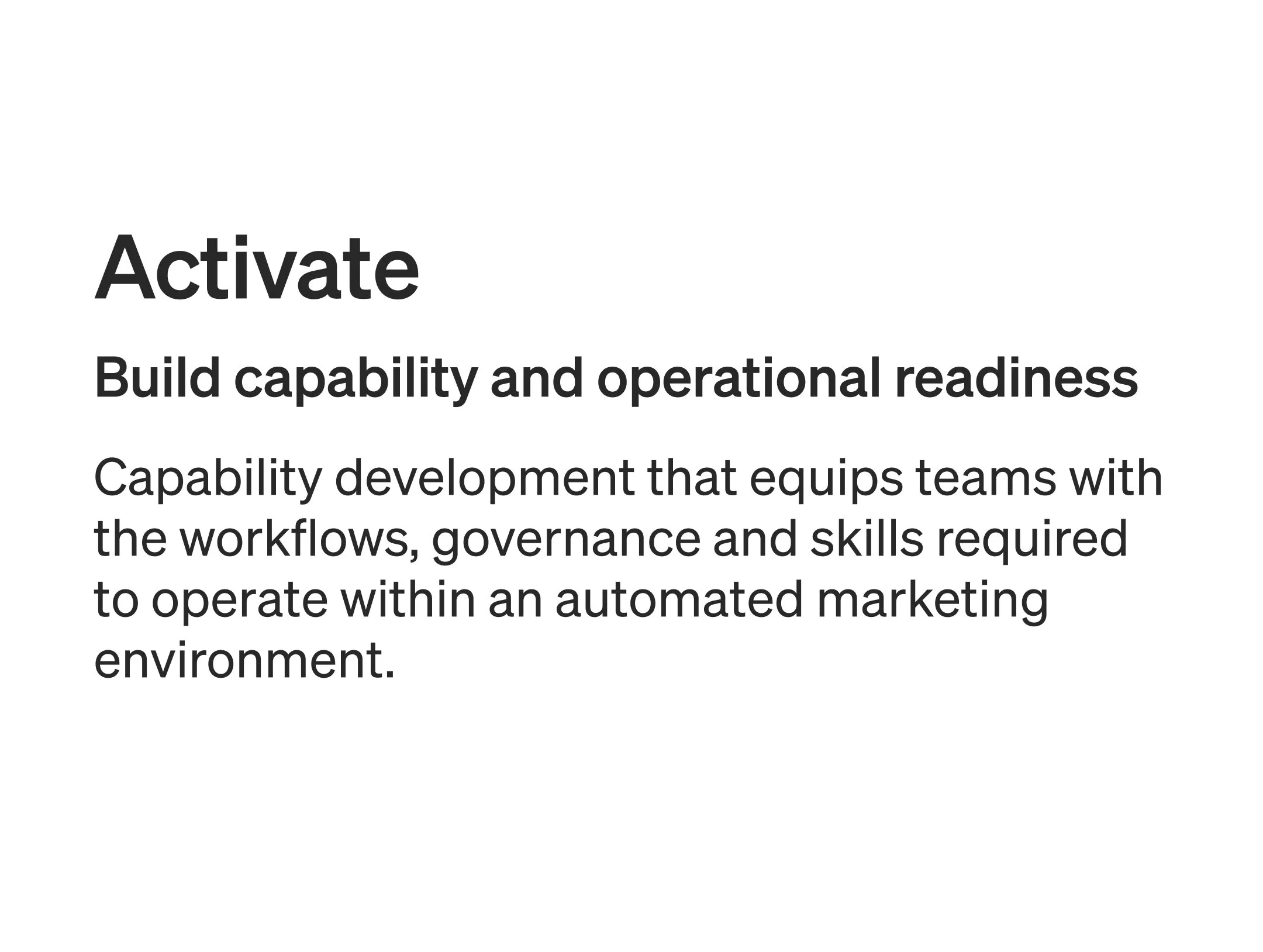 Activate

Build capability and operational readiness

Capability development that equips teams with the workflows, governance and skills required to operate within an automated marketing environment.